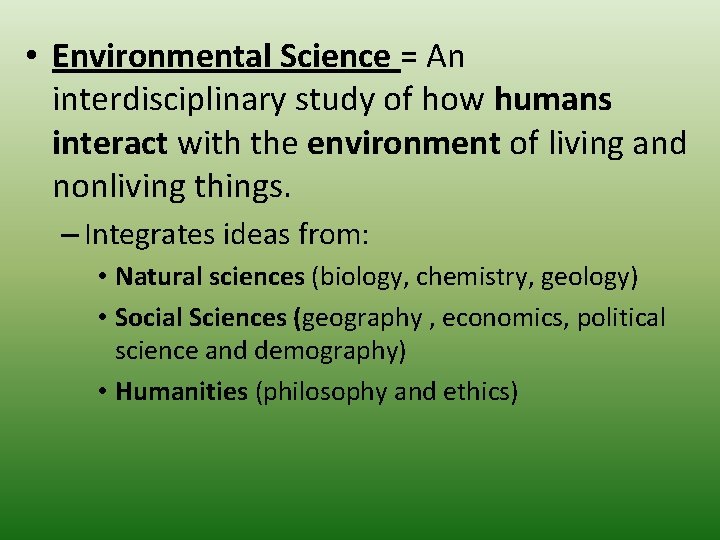 • Environmental Science = An interdisciplinary study of how humans interact with the environment of living and nonliving things.

– Integrates ideas from:

• Natural sciences (biology, chemistry, geology)

• Social Sciences (geography , economics, political science and demography)

• Humanities (philosophy and ethics)